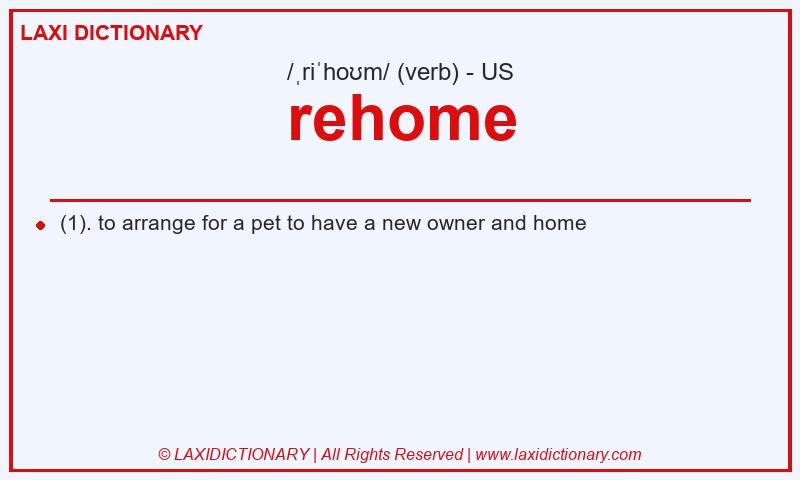 LAXI DICTIONARY

/ˌriˈhoʊm/ (verb) - US

rehome

(1). to arrange for a pet to have a new owner and home

© LAXIDICTIONARY | All Rights Reserved | www.laxidictionary.com